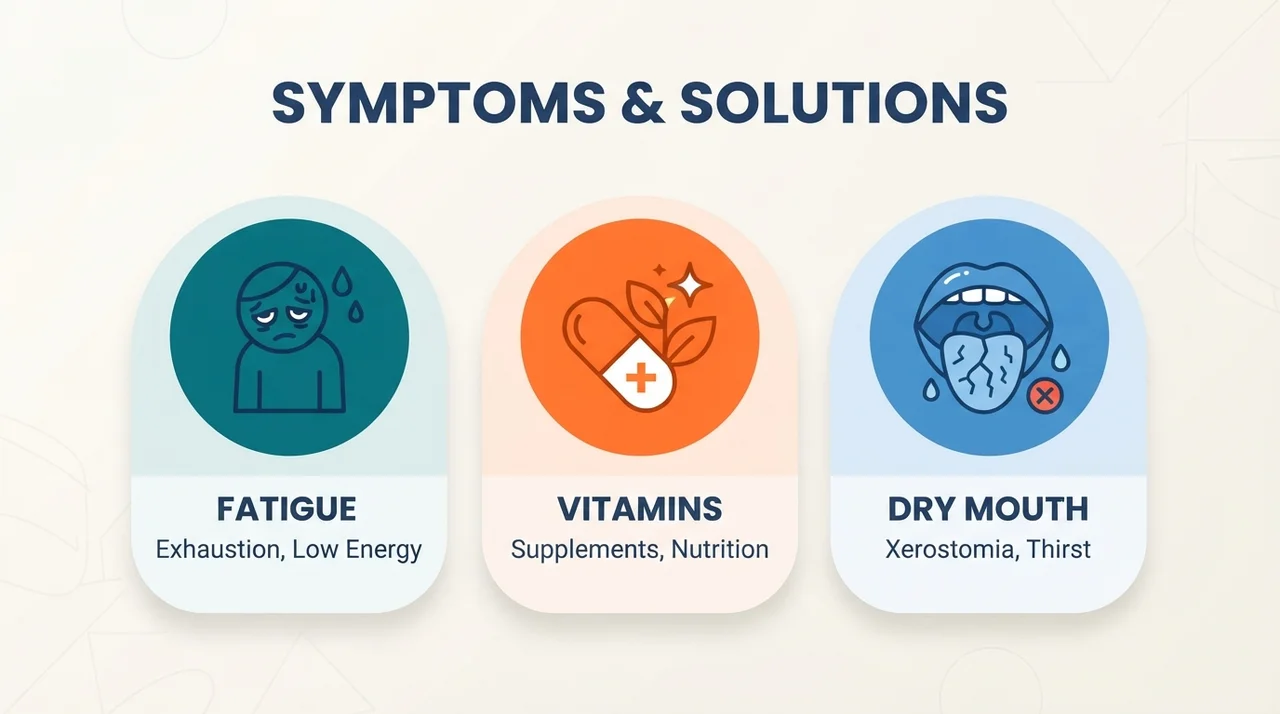 SYMPTOMS & SOLUTIONS

FATIGUE
Exhaustion, Low Energy

VITAMINS
Supplements, Nutrition

DRY MOUTH
Xerostomia, Thirst